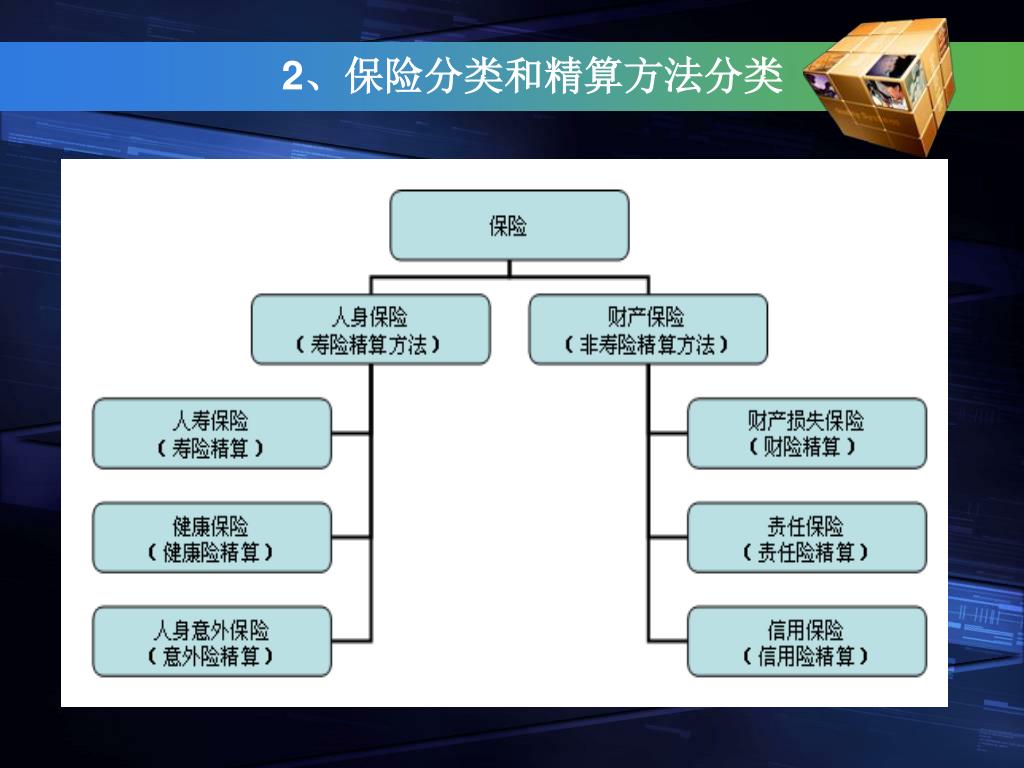 2、保险分类和精算方法分类

保险

人身保险
（寿险精算方法）

财产保险
（非寿险精算方法）

人寿保险
（寿险精算）

健康保险
（健康险精算）

人身意外保险
（意外险精算）

财产损失保险
（财险精算）

责任保险
（责任险精算）

信用保险
（信用险精算）